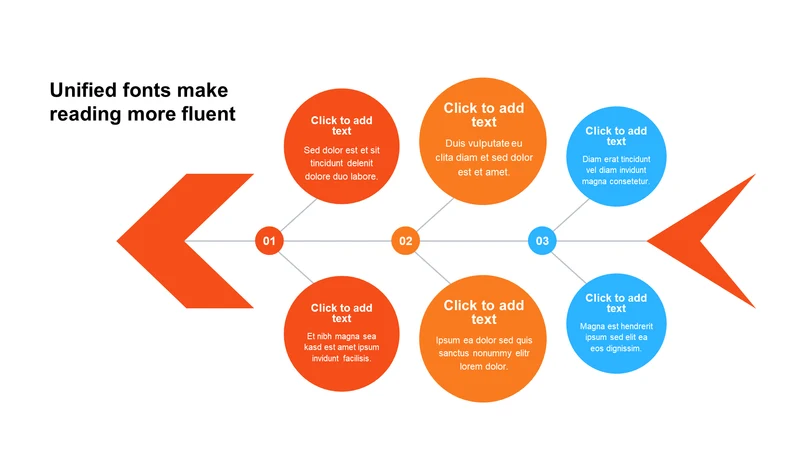 Unified fonts make reading more fluent

Click to add text

Sed dolor est et sit tincidunt delenit dolore duo labore.

Click to add text

Duis vulputate eu clita diam et sed dolor est et amet.

Click to add text

Diam erat tincidunt vel diam invidunt magna consetetur.

01

02

03

Click to add text

Et nibh magna sea kasd est amet ipsum invidunt facilisis.

Click to add text

Ipsum ea dolor sed quis sanctus nonummy elitr lorem dolor.

Click to add text

Magna est hendrerit ipsum sed elit ea eos dignissim.